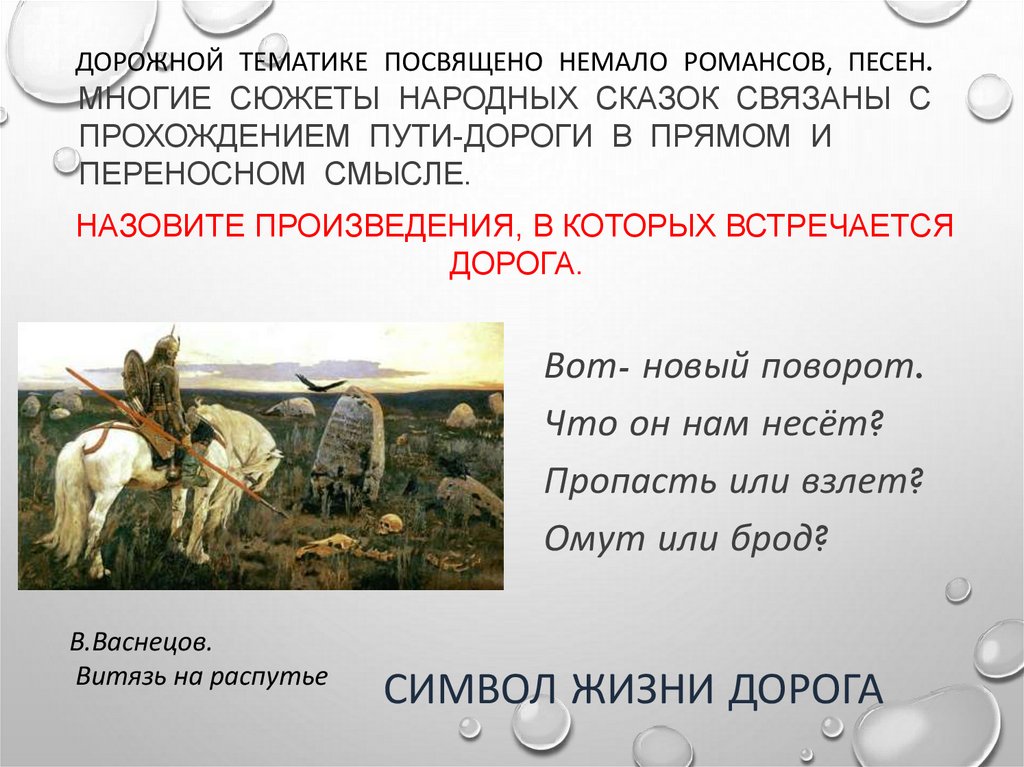 ДОРОЖНОЙ ТЕМАТИКЕ ПОСВЯЩЕНО НЕМАЛО РОМАНСОВ, ПЕСЕН. МНОГИЕ СЮЖЕТЫ НАРОДНЫХ СКАЗОК СВЯЗАНЫ С ПРОХОЖДЕНИЕМ ПУТИ-ДОРОГИ В ПРЯМОМ И ПЕРЕНОСНОМ СМЫСЛЕ.

НАЗОВИТЕ ПРОИЗВЕДЕНИЯ, В КОТОРЫХ ВСТРЕЧАЕТСЯ ДОРОГА.

Вот- новый поворот.
Что он нам несёт?
Пропасть или взлет?
Омут или брод?

В.Васнецов.
Витязь на распутье

СИМВОЛ ЖИЗНИ ДОРОГА